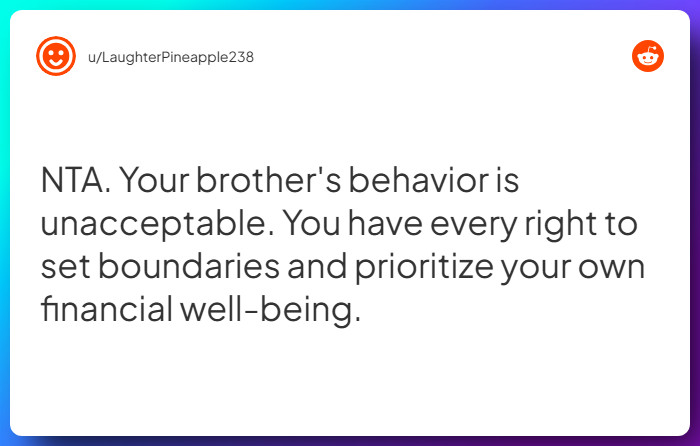 u/LaughterPineapple238

NTA. Your brother's behavior is unacceptable. You have every right to set boundaries and prioritize your own financial well-being.